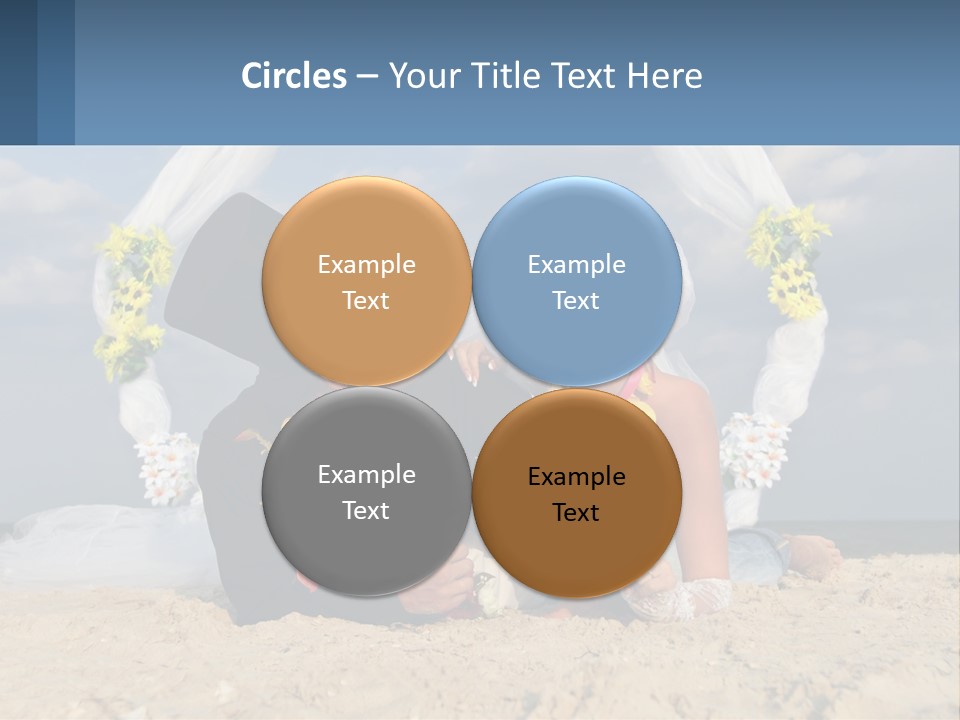 Circles – Your Title Text Here

Example Text

Example Text

Example Text

Example Text